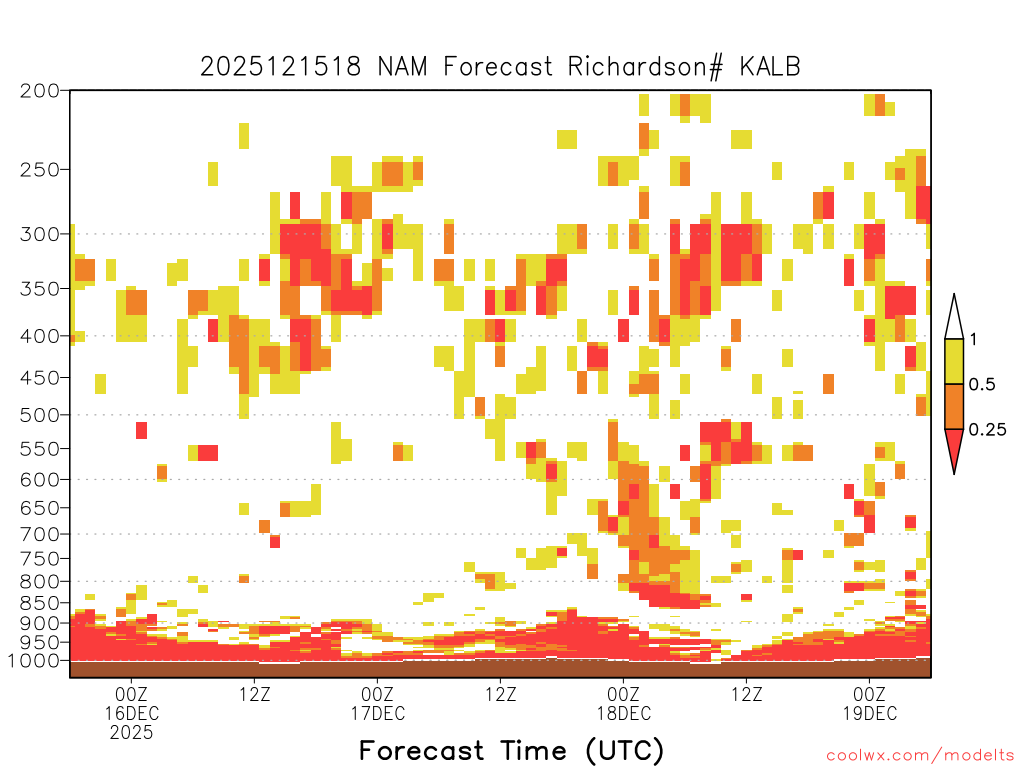 2025121518 NAM Forecast Richardson# KALB

200
250
300
350
400
450
500
550
600
650
700
750
800
850
900
950
1000

1
0.5
0.25

00Z
16DEC
2025
12Z
00Z
17DEC
12Z
00Z
18DEC
12Z
00Z
19DEC

Forecast Time (UTC)

coolwx.com/modelts